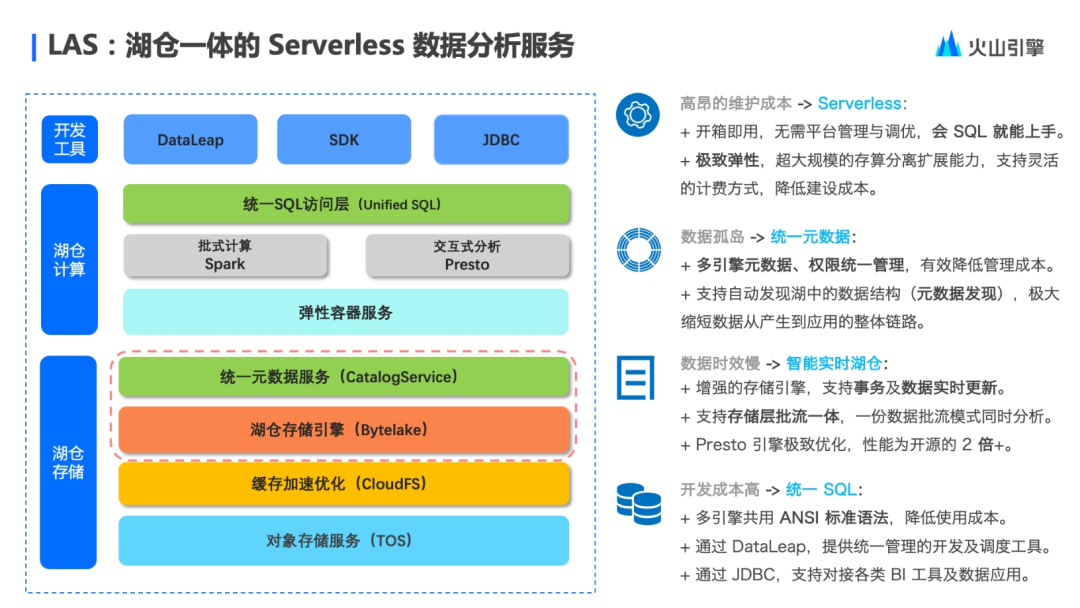 LAS：湖仓一体的 Serverless 数据分析服务

火山引擎

开发工具

DataLeap

SDK

JDBC

湖仓计算

统一SQL访问层（Unified SQL）

批式计算
Spark

交互式分析
Presto

弹性容器服务

湖仓存储

统一元数据服务（CatalogService）

湖仓存储引擎（Bytelake）

缓存加速优化（CloudFS）

对象存储服务（TOS）

高昂的维护成本 -> Serverless:
+ 开箱即用，无需平台管理与调优，会 SQL 就能上手。
+ 极致弹性，超大规模的存算分离扩展能力，支持灵活的计费方式，降低建设成本。

数据孤岛 -> 统一元数据:
+ 多引擎元数据、权限统一管理，有效降低管理成本。
+ 支持自动发现湖中的数据结构（元数据发现），极大缩短数据从产生到应用的整体链路。

数据时效慢 -> 智能实时湖仓:
+ 增强的存储引擎，支持事务及数据实时更新。
+ 支持存储层批流一体，一份数据批流模式同时分析。
+ Presto 引擎极致优化，性能为开源的 2 倍+。

开发成本高 -> 统一 SQL:
+ 多引擎共用 ANSI 标准语法，降低使用成本。
+ 通过 DataLeap，提供统一管理的开发及调度工具。
+ 通过 JDBC，支持对接各类 BI 工具及数据应用。